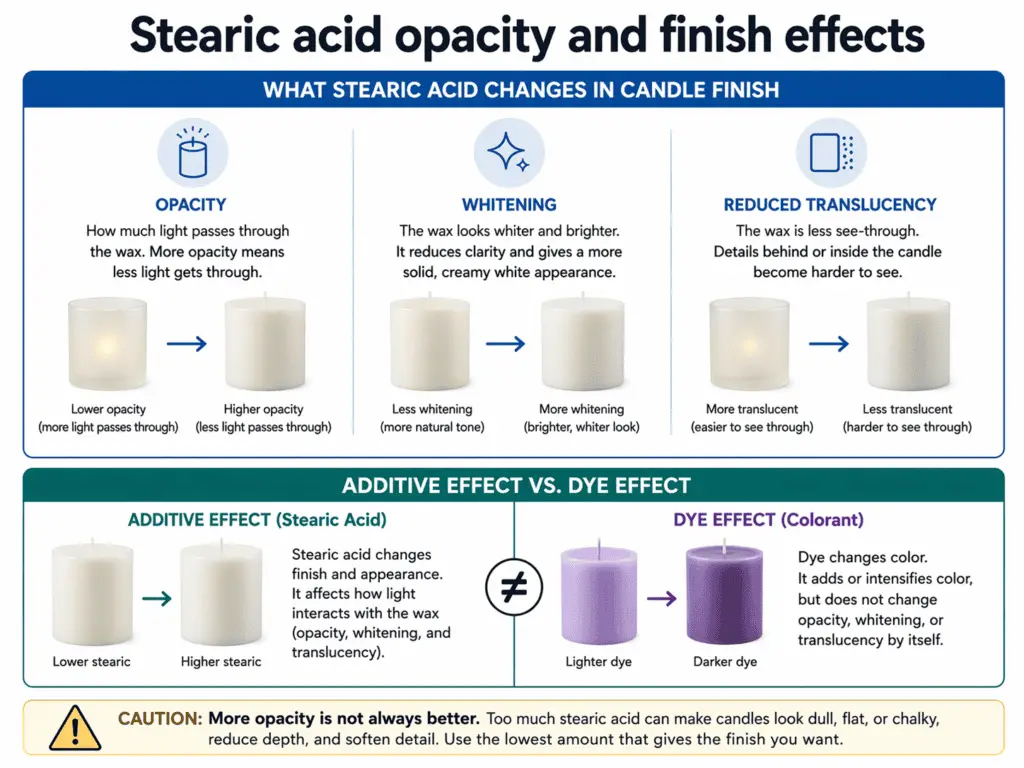 Stearic acid opacity and finish effects

WHAT STEARIC ACID CHANGES IN CANDLE FINISH

OPACITY
How much light passes through the wax. More opacity means less light gets through.

Lower opacity (more light passes through)
Higher opacity (less light passes through)

WHITENING
The wax looks whiter and brighter. It reduces clarity and gives a more solid, creamy white appearance.

Less whitening (more natural tone)
More whitening (brighter, whiter look)

REDUCED TRANSLUCENCY
The wax is less see-through. Details behind or inside the candle become harder to see.

More translucent (easier to see through)
Less translucent (harder to see through)

ADDITIVE EFFECT VS. DYE EFFECT

ADDITIVE EFFECT (Stearic Acid)

Lower stearic
Higher stearic

Stearic acid changes finish and appearance. It affects how light interacts with the wax (opacity, whitening, and translucency).

$\neq$

DYE EFFECT (Colorant)

Lighter dye
Darker dye

Dye changes color. It adds or intensifies color, but does not change opacity, whitening, or translucency by itself.

CAUTION: More opacity is not always better. Too much stearic acid can make candles look dull, flat, or chalky, reduce depth, and soften detail. Use the lowest amount that gives the finish you want.